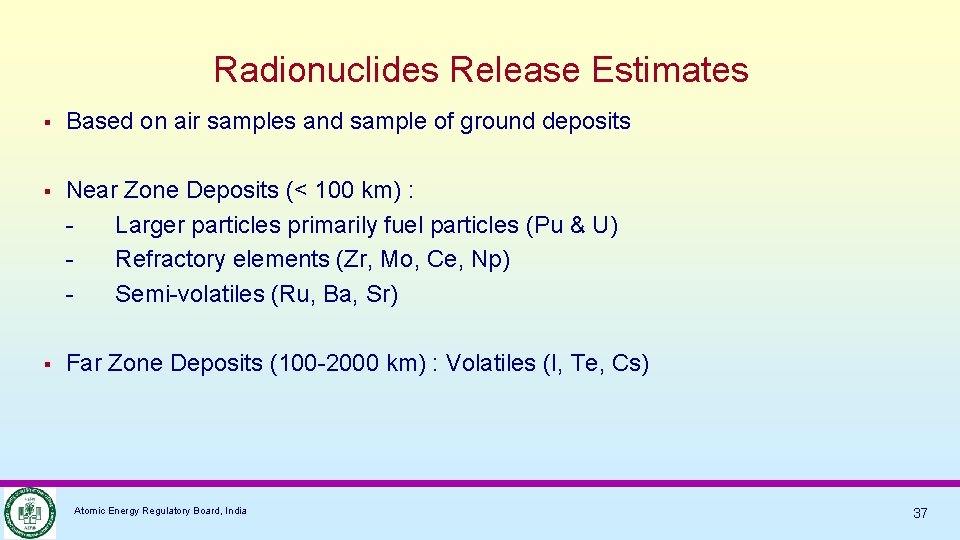 Radionuclides Release Estimates

▪ Based on air samples and sample of ground deposits

▪ Near Zone Deposits (< 100 km) :
- Larger particles primarily fuel particles (Pu & U)
- Refractory elements (Zr, Mo, Ce, Np)
- Semi-volatiles (Ru, Ba, Sr)

▪ Far Zone Deposits (100-2000 km) : Volatiles (I, Te, Cs)

Atomic Energy Regulatory Board, India

37